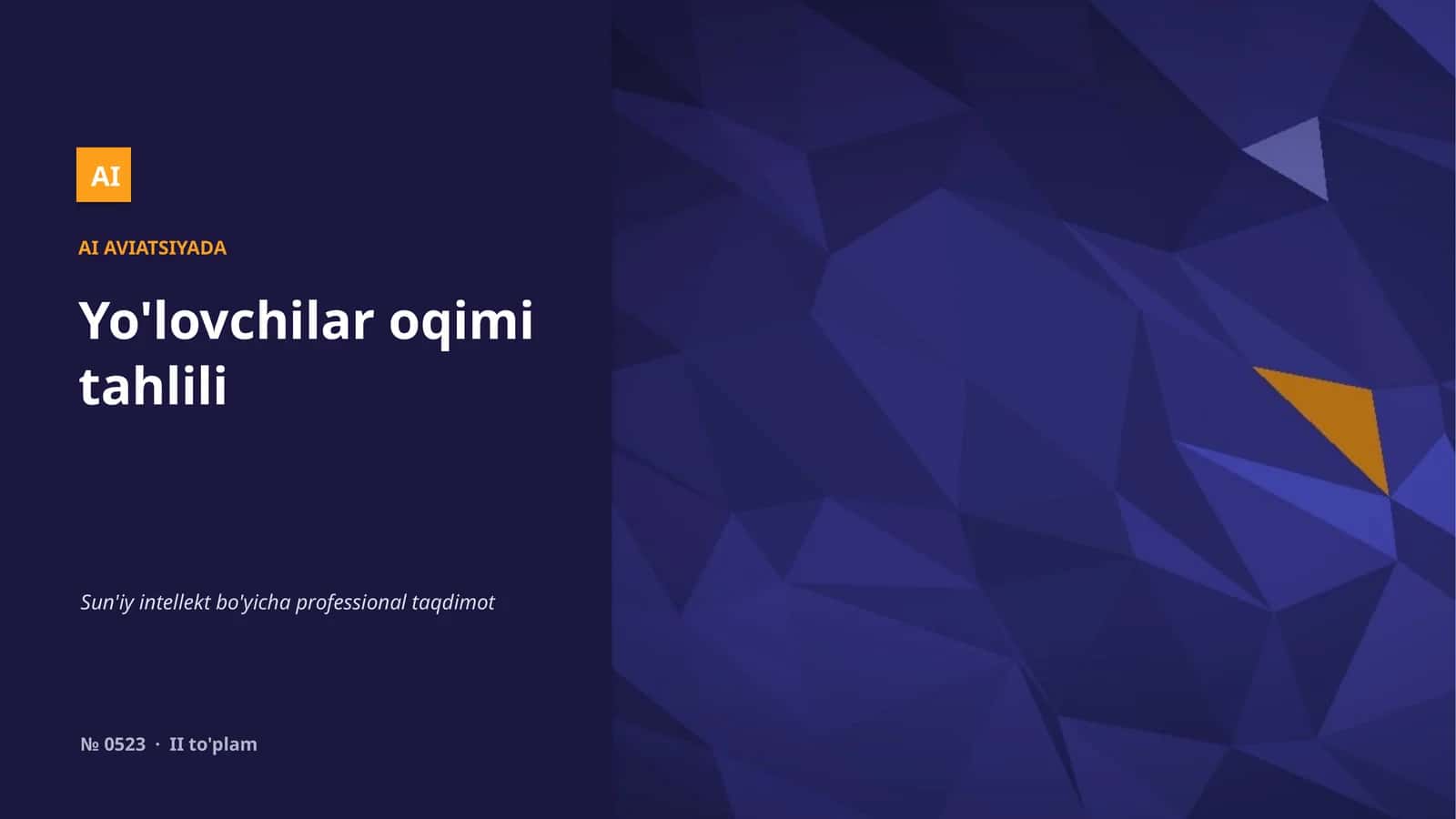 AI

AI AVIATSIYADA

Yo'lovchilar oqimi tahlili

Sun'iy intellekt bo'yicha professional taqdimot

№ 0523 · II to'plam